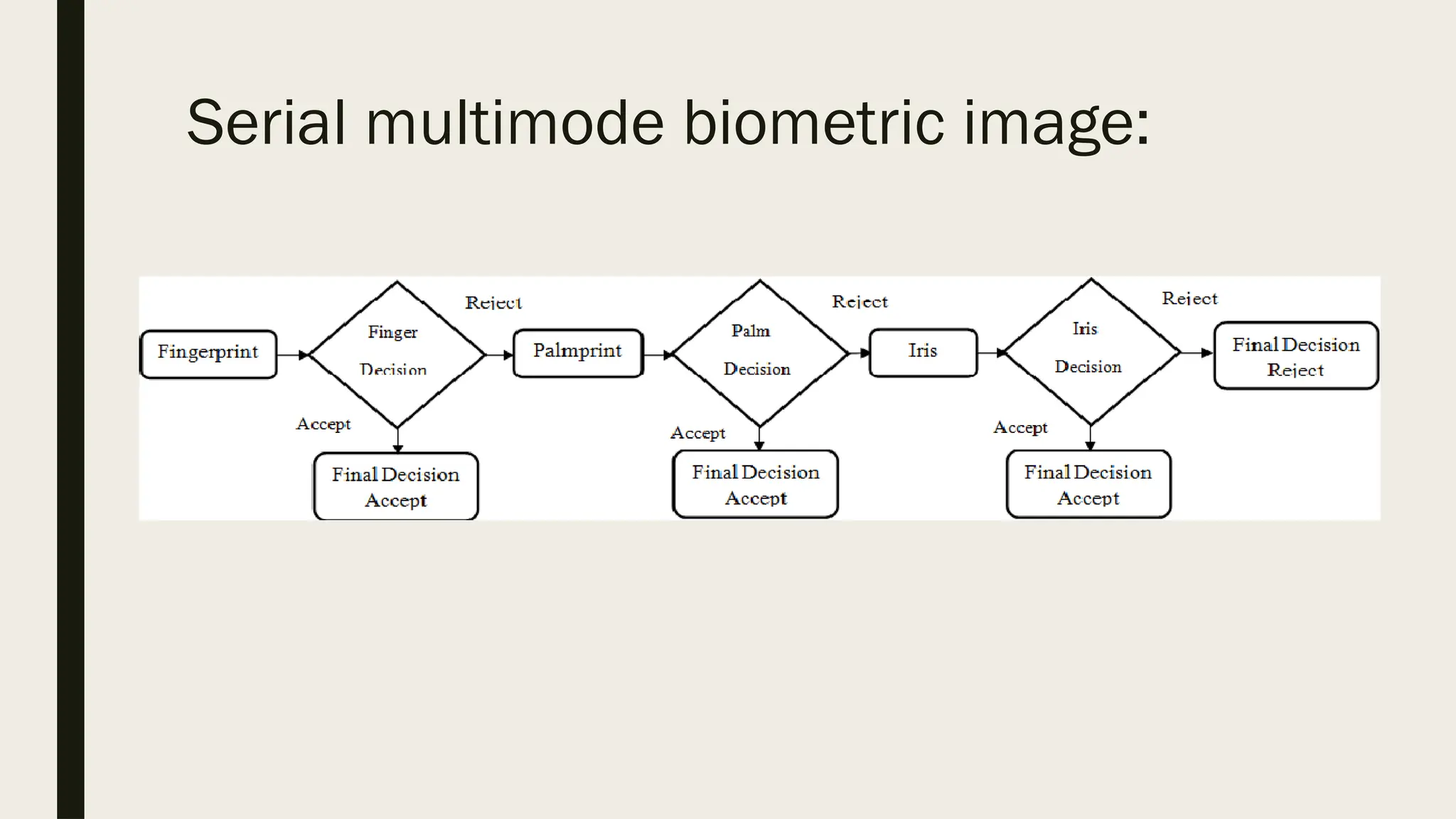 Serial multimode biometric image:

Fingerprint

Finger Decision

Reject

Accept

Final Decision Accept

Palmprint

Palm Decision

Reject

Accept

Final Decision Accept

Iris

Iris Decision

Reject

Accept

Final Decision Accept

Final Decision Reject